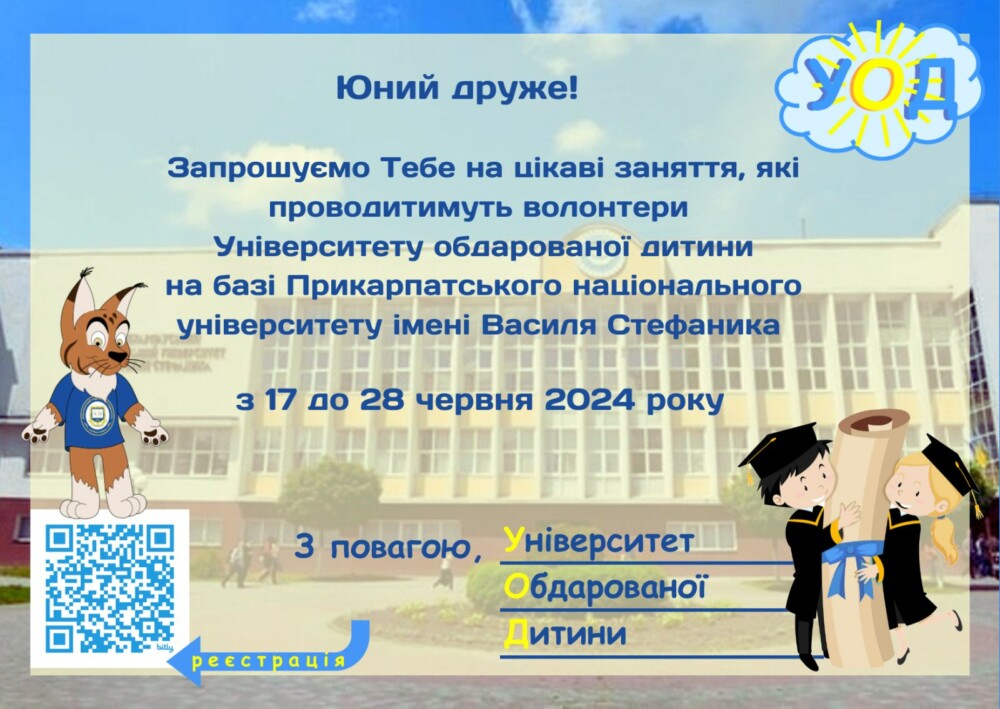 УОД

Юний друже!

Запрошуємо Тебе на цікаві заняття, які проводитимуть волонтери Університету обдарованої дитини на базі Прикарпатського національного університету імені Василя Стефаника

з 17 до 28 червня 2024 року

З повагою, Університет Обдарованої Дитини

bitly

реєстрація